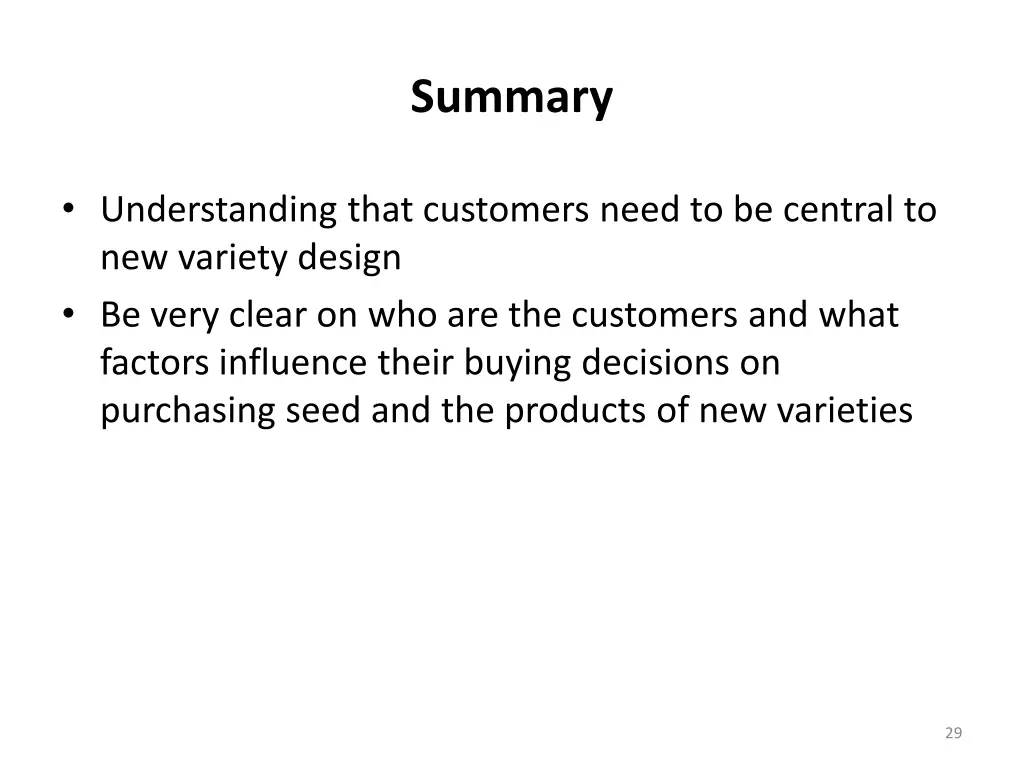 Summary

• Understanding that customers need to be central to new variety design
• Be very clear on who are the customers and what factors influence their buying decisions on purchasing seed and the products of new varieties

29